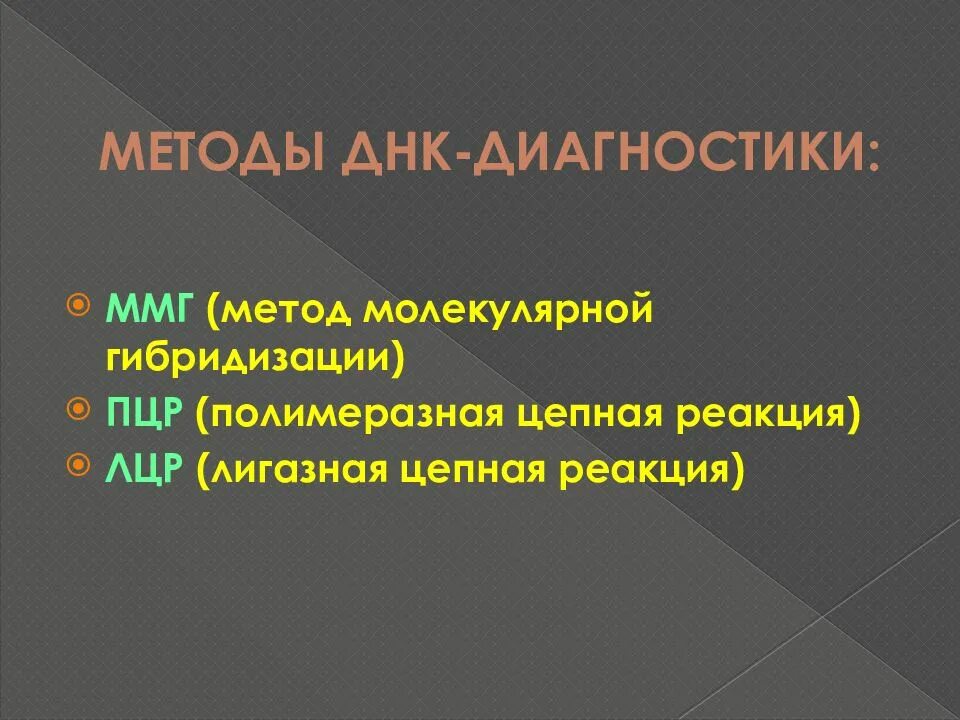 МЕТОДЫ ДНК-ДИАГНОСТИКИ:

ММГ (метод молекулярной гибридизации)
ПЦР (полимеразная цепная реакция)
ЛЦР (лигазная цепная реакция)